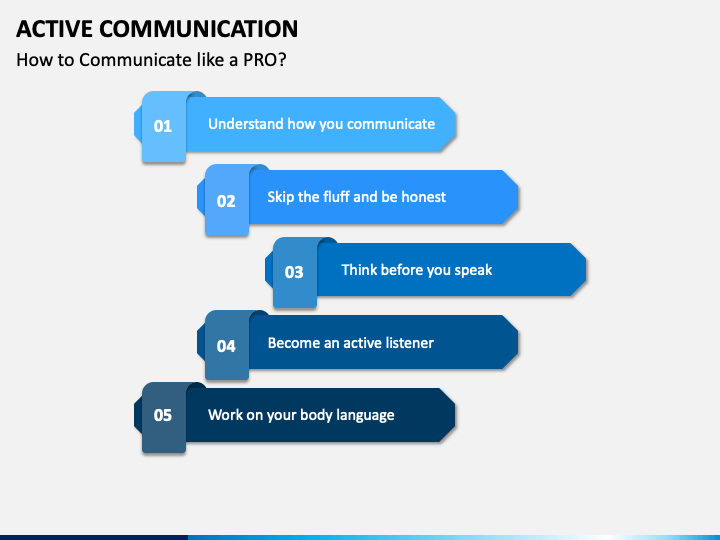 ACTIVE COMMUNICATION
How to Communicate like a PRO?

01 Understand how you communicate

02 Skip the fluff and be honest

03 Think before you speak

04 Become an active listener

05 Work on your body language